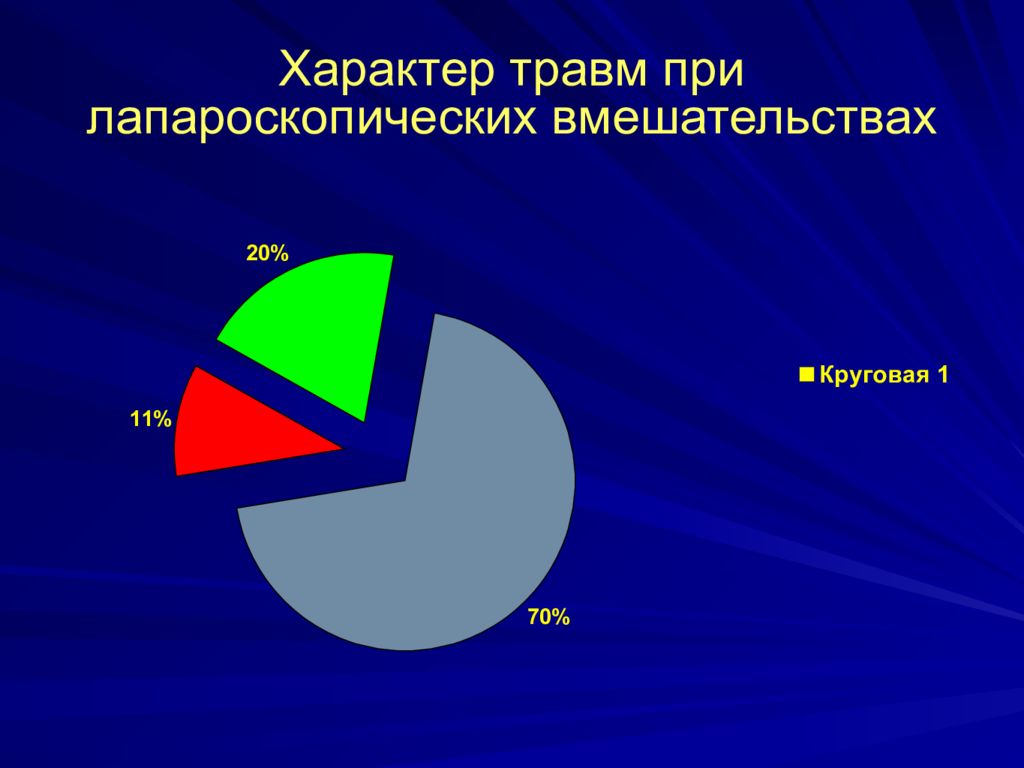 Характер травм при лапароскопических вмешательствах

20%

11%

70%

Круговая 1